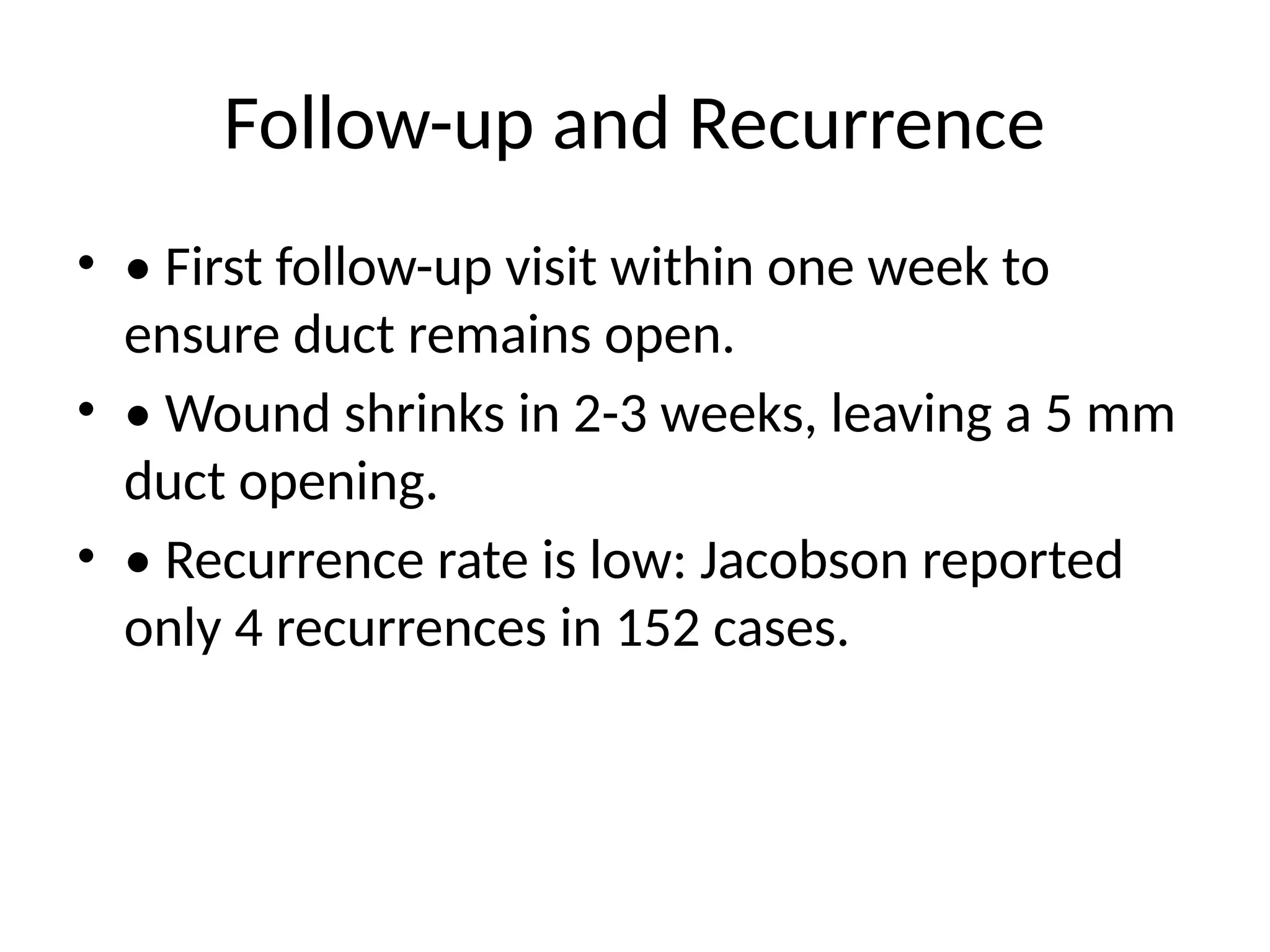 Follow-up and Recurrence

• • First follow-up visit within one week to ensure duct remains open.

• • Wound shrinks in 2-3 weeks, leaving a 5 mm duct opening.

• • Recurrence rate is low: Jacobson reported only 4 recurrences in 152 cases.